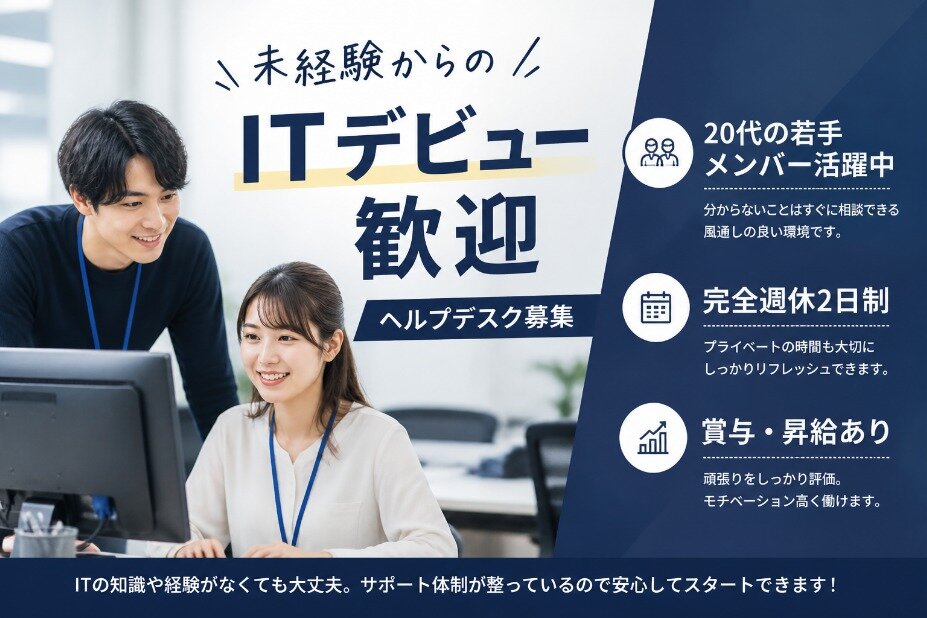 未経験からの

ITデビュー歓迎

ヘルプデスク募集

20代の若手メンバー活躍中

分からないことはすぐに相談できる風通しの良い環境です。

完全週休2日制

プライベートの時間も大切にしっかりリフレッシュできます。

賞与・昇給あり

頑張りをしっかり評価。モチベーション高く働けます。

ITの知識や経験がなくても大丈夫。サポート体制が整っているので安心してスタートできます！